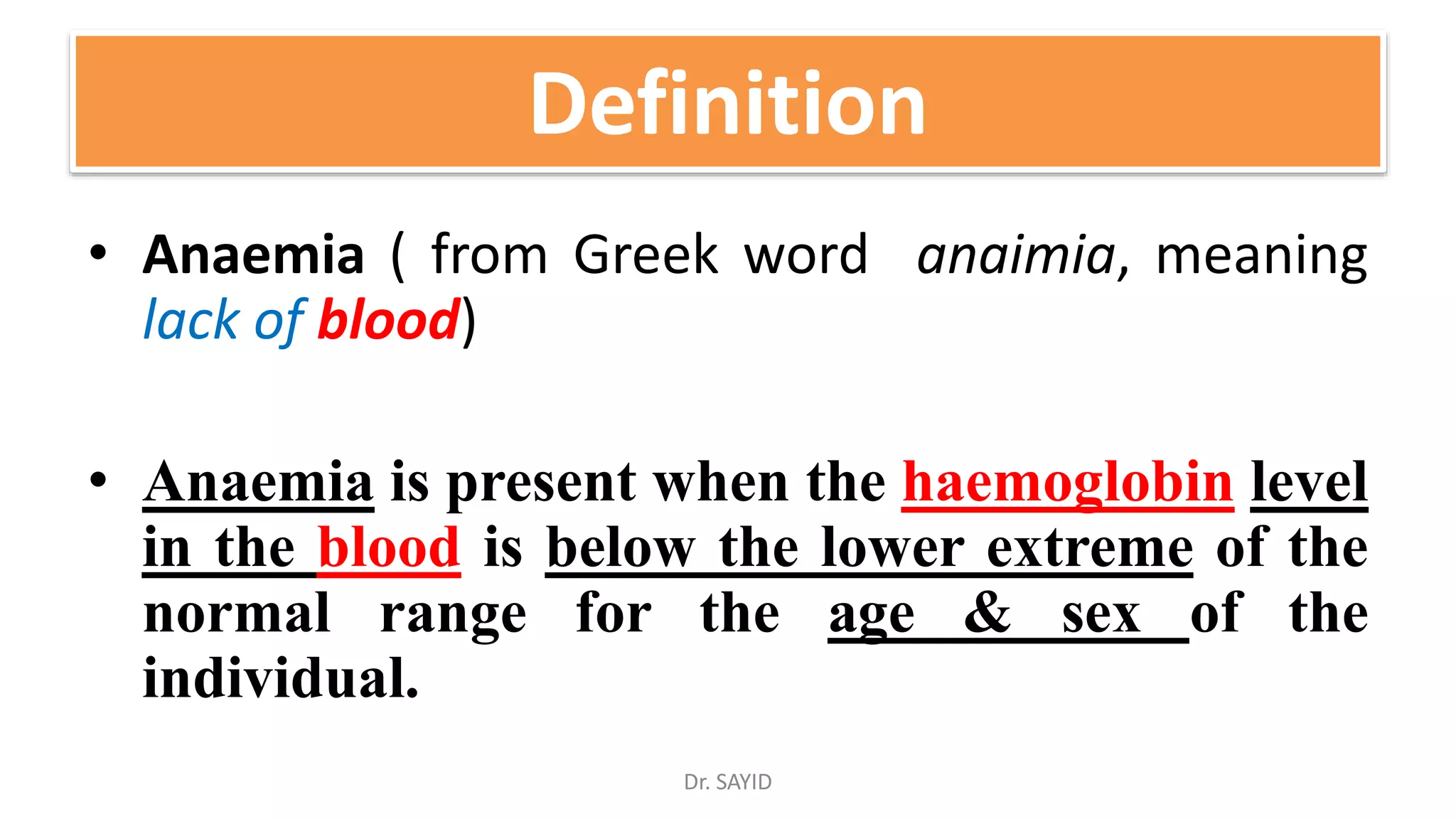 Definition

• Anaemia ( from Greek word anaimia, meaning lack of blood)

• Anaemia is present when the haemoglobin level in the blood is below the lower extreme of the normal range for the age & sex of the individual.

Dr. SAYID